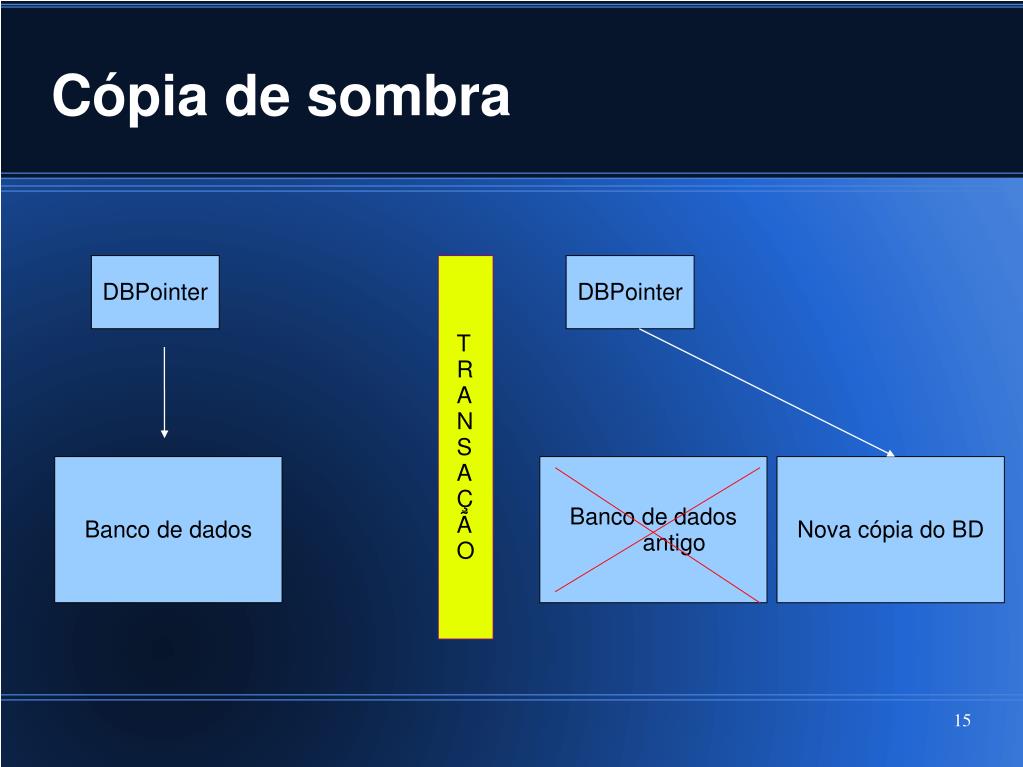 Cópia de sombra

DBPointer

Banco de dados

T
R
A
N
S
A
Ç
Ã
O

DBPointer

Banco de dados antigo

Nova cópia do BD

15